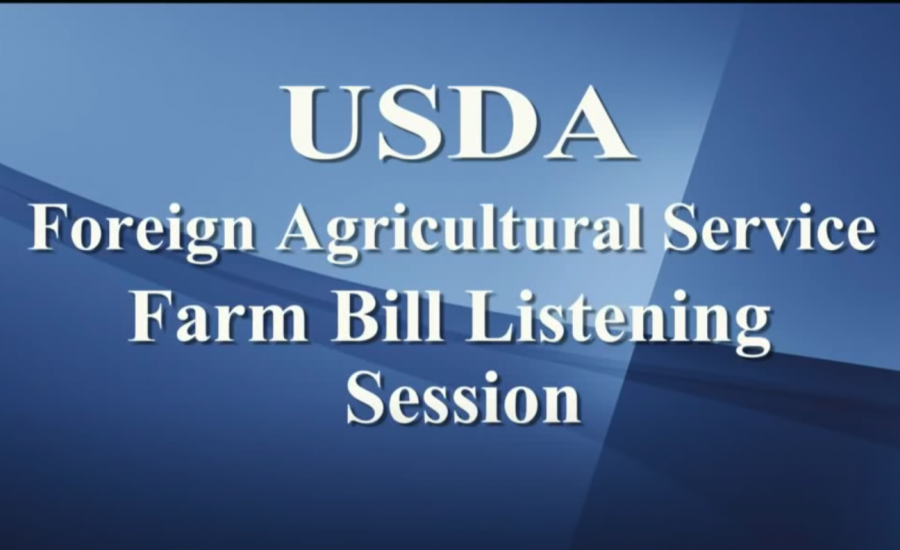 USDA

Foreign Agricultural Service

Farm Bill Listening Session